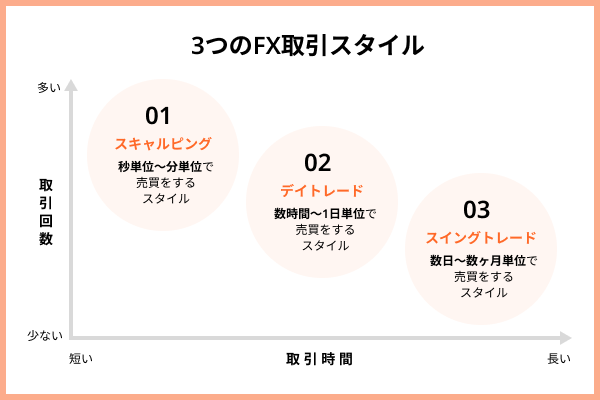 3つのFX取引スタイル

多い

取引回数

少ない

01
スキャルピング
秒単位〜分単位で売買をするスタイル

02
デイトレード
数時間〜1日単位で売買をするスタイル

03
スイングトレード
数日〜数ヶ月単位で売買をするスタイル

短い

取引時間

長い